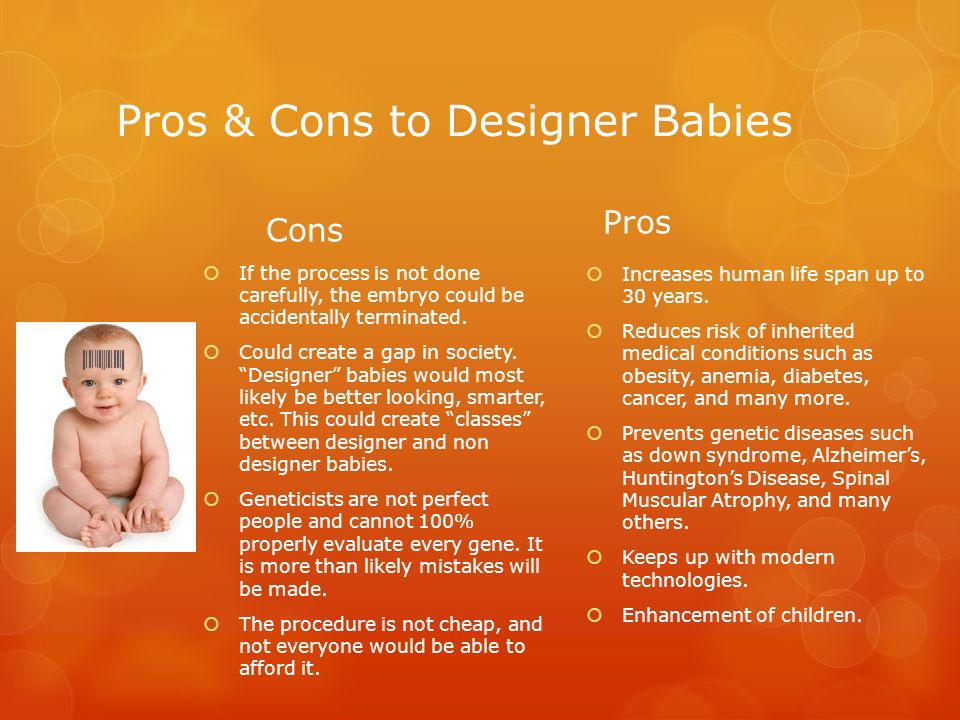 Pros & Cons to Designer Babies

Cons

If the process is not done carefully, the embryo could be accidentally terminated.

Could create a gap in society. “Designer” babies would most likely be better looking, smarter, etc. This could create “classes” between designer and non designer babies.

Geneticists are not perfect people and cannot 100% properly evaluate every gene. It is more than likely mistakes will be made.

The procedure is not cheap, and not everyone would be able to afford it.

Pros

Increases human life span up to 30 years.

Reduces risk of inherited medical conditions such as obesity, anemia, diabetes, cancer, and many more.

Prevents genetic diseases such as down syndrome, Alzheimer’s, Huntington’s Disease, Spinal Muscular Atrophy, and many others.

Keeps up with modern technologies.

Enhancement of children.